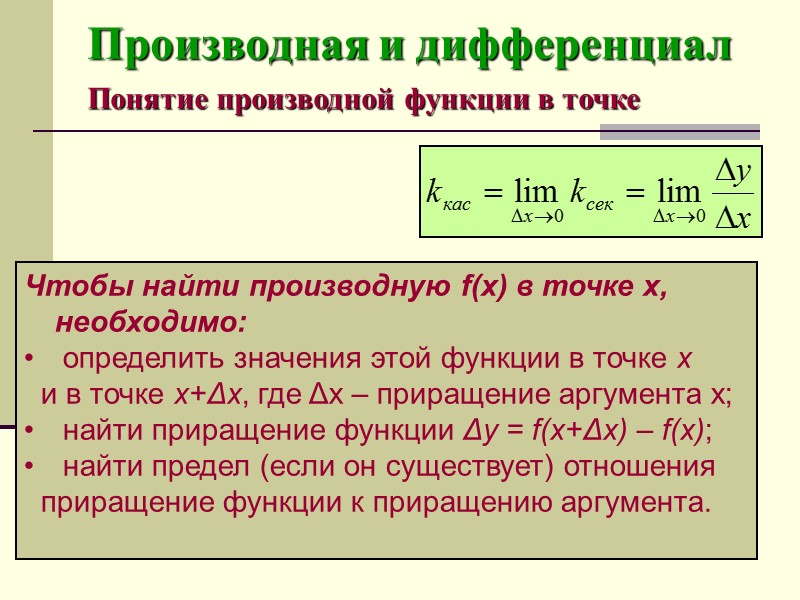 Производная и дифференциал

Понятие производной функции в точке

$k_{кас} = \lim_{\Delta x \to 0} k_{сек} = \lim_{\Delta x \to 0} \frac{\Delta y}{\Delta x}$

Чтобы найти производную f(x) в точке x, необходимо:

• определить значения этой функции в точке x и в точке x+Δx, где Δx – приращение аргумента x;

• найти приращение функции Δy = f(x+Δx) – f(x);

• найти предел (если он существует) отношения приращение функции к приращению аргумента.